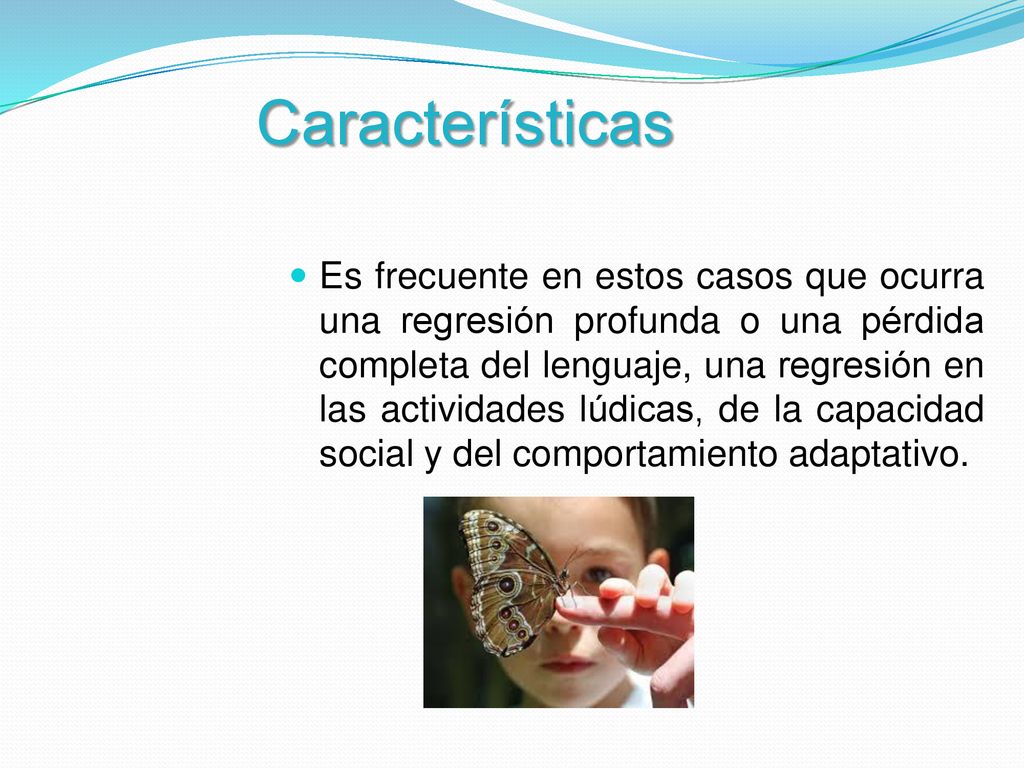 Características

Es frecuente en estos casos que ocurra una regresión profunda o una pérdida completa del lenguaje, una regresión en las actividades lúdicas, de la capacidad social y del comportamiento adaptativo.